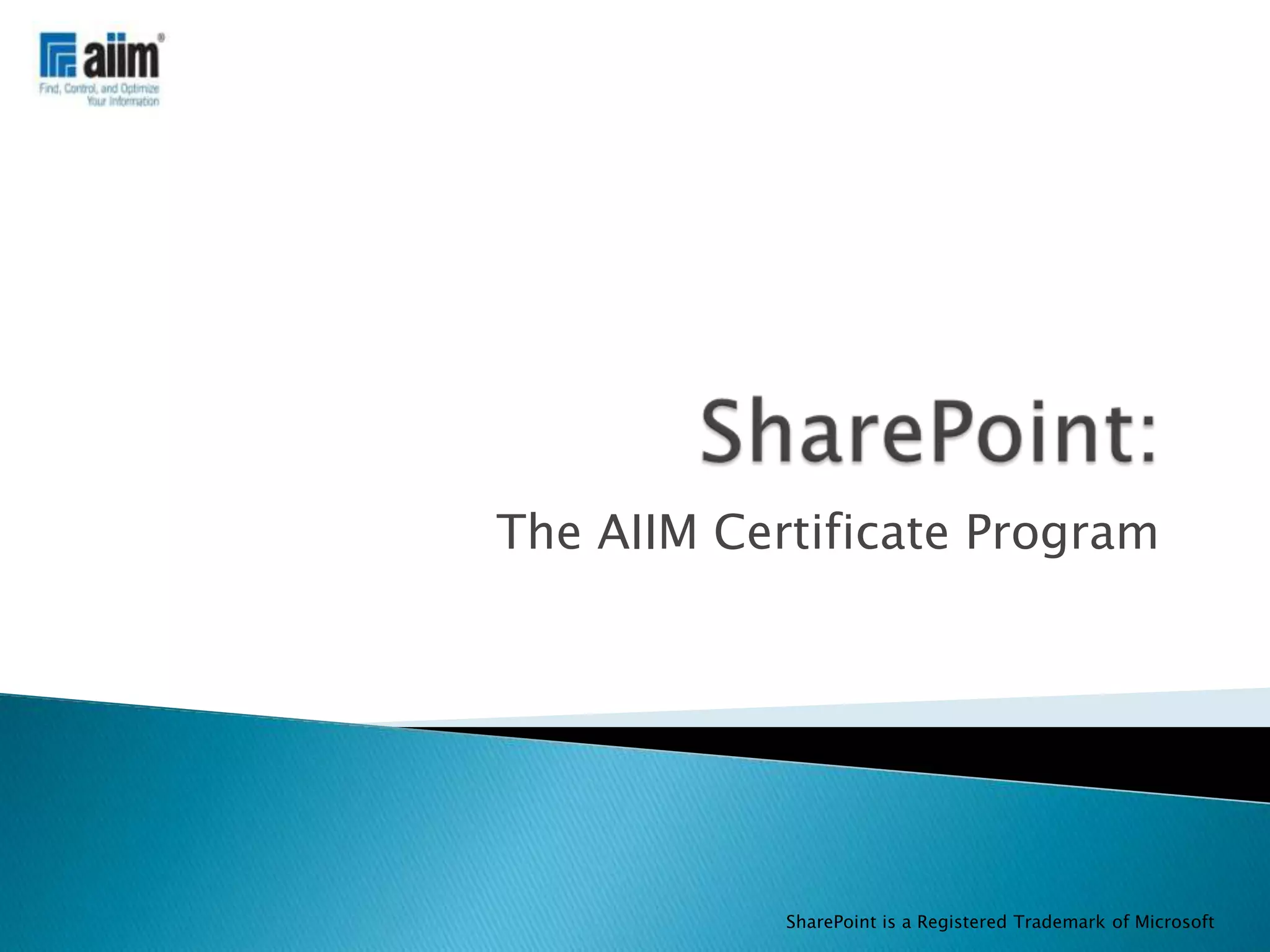 aiim®
Find, Control, and Optimize Your Information

SharePoint:

The AIIM Certificate Program

SharePoint is a Registered Trademark of Microsoft